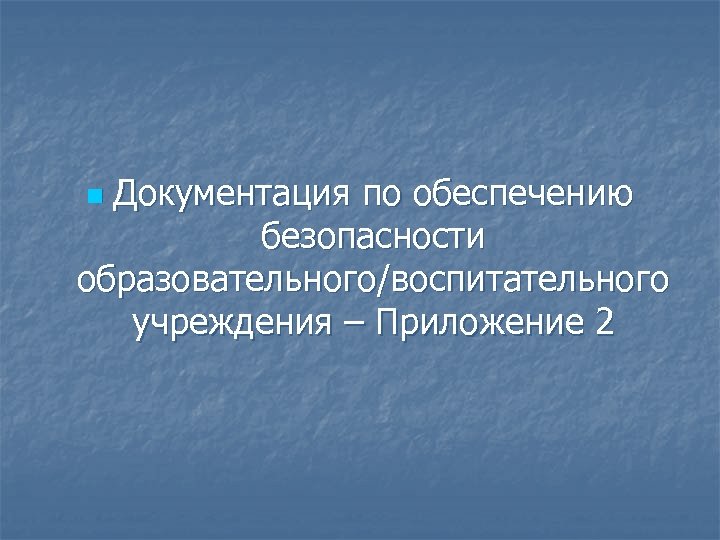 Документация по обеспечению безопасности образовательного/воспитательного учреждения – Приложение 2